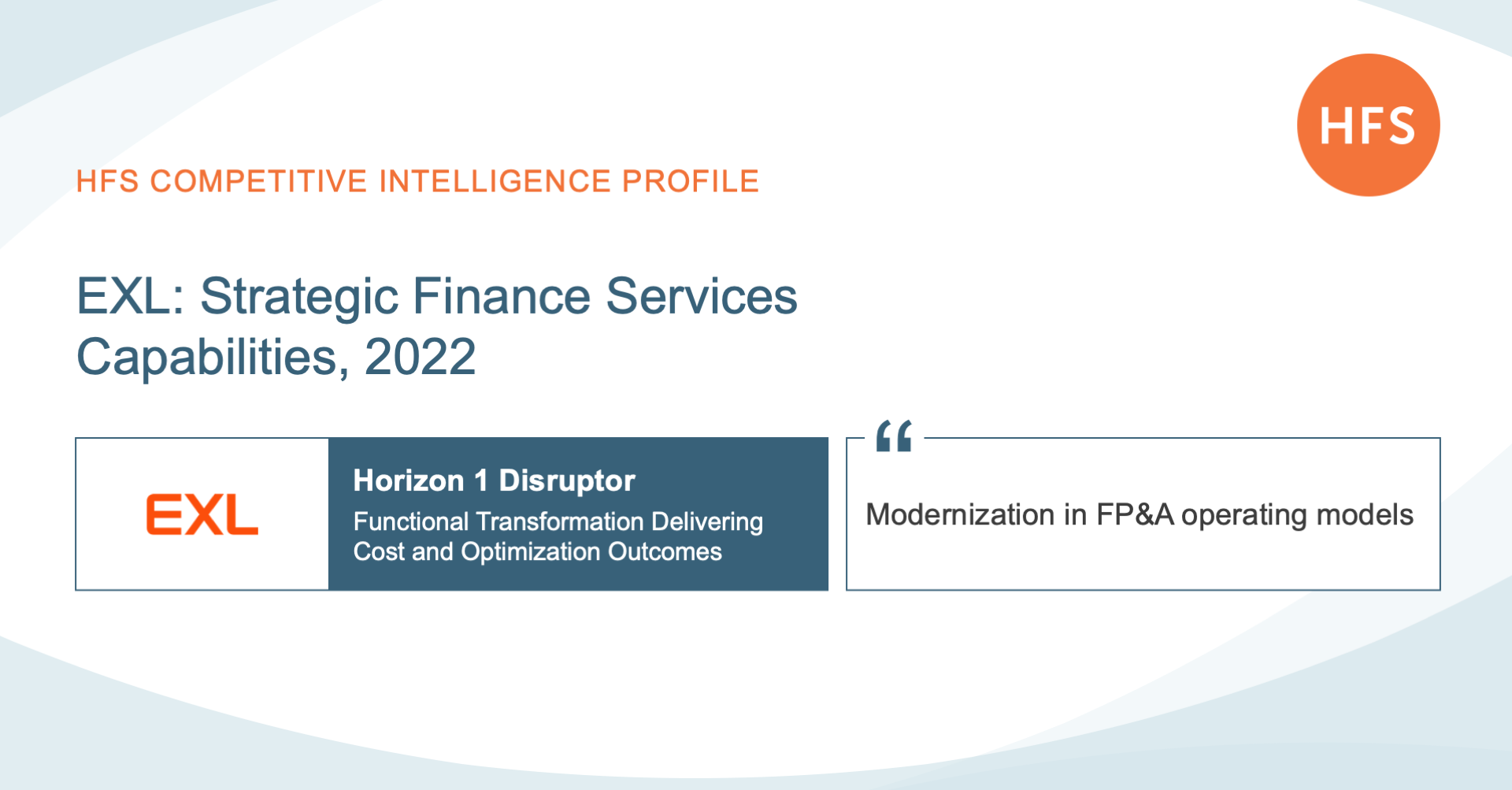 HFS

HFS COMPETITIVE INTELLIGENCE PROFILE

EXL: Strategic Finance Services Capabilities, 2022

EXL

Horizon 1 Disruptor

Functional Transformation Delivering Cost and Optimization Outcomes

“

Modernization in FP&A operating models